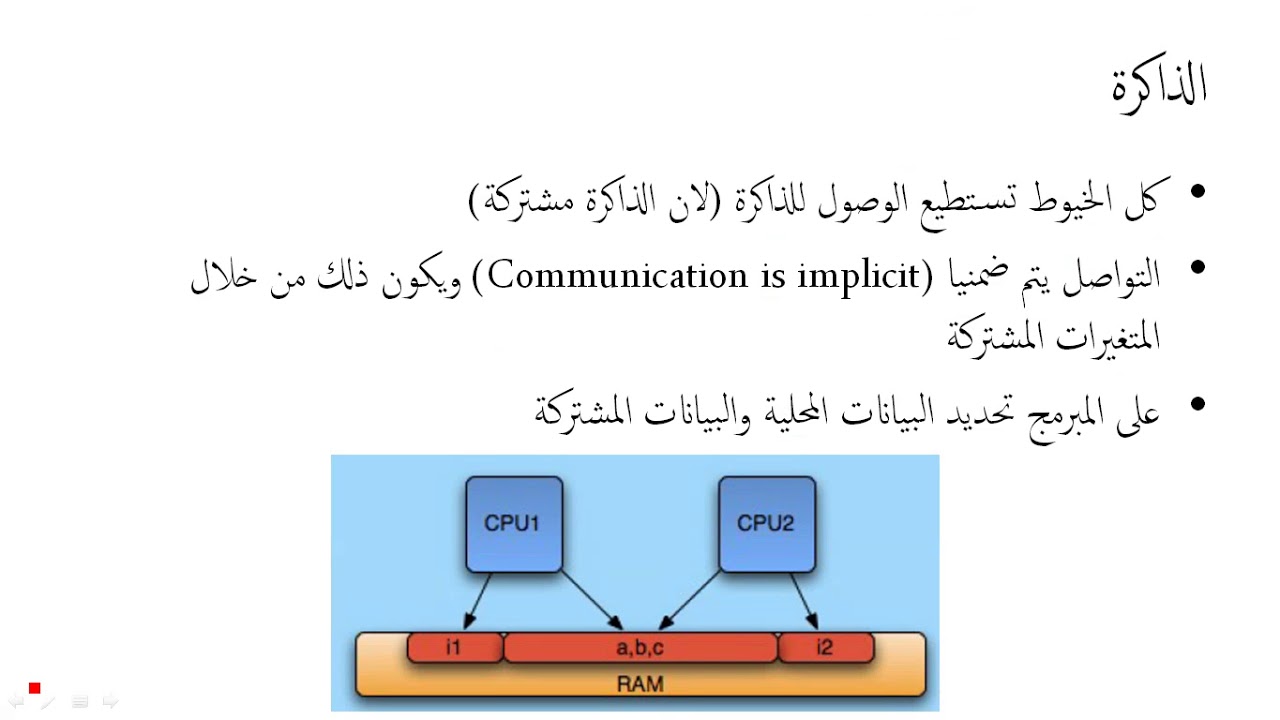 الذاكرة

• كل الخيوط تستطيع الوصول للذاكرة (لان الذاكرة مشتركة)

• التواصل يتم ضمنيا (Communication is implicit) ويكون ذلك من خلال المتغيرات المشتركة

• على المبرمج تحديد البيانات المحلية والبيانات المشتركة

CPU1

CPU2

i1

a,b,c

i2

RAM